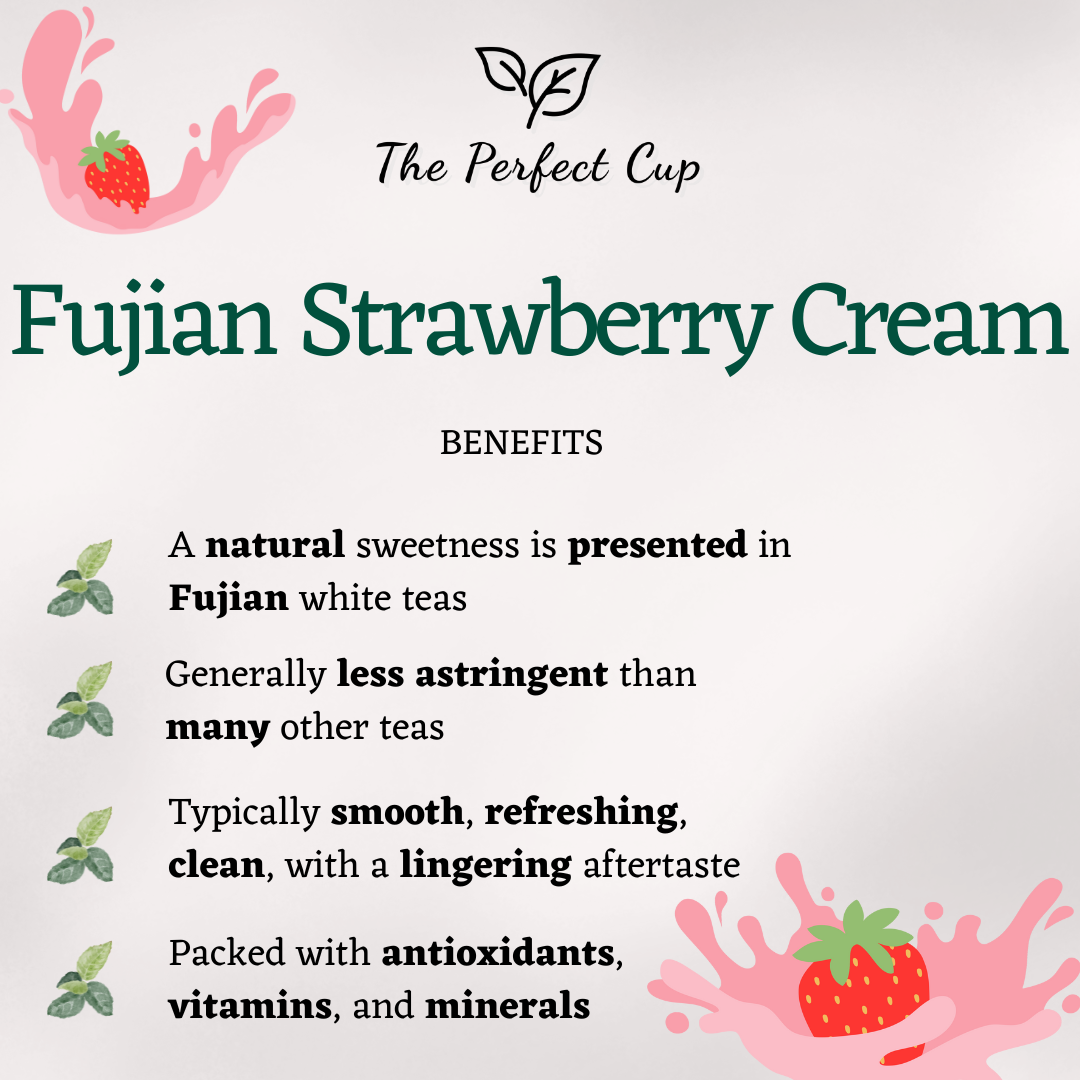 The Perfect Cup

Fujian Strawberry Cream

BENEFITS

A natural sweetness is presented in Fujian white teas

Generally less astringent than many other teas

Typically smooth, refreshing, clean, with a lingering aftertaste

Packed with antioxidants, vitamins, and minerals